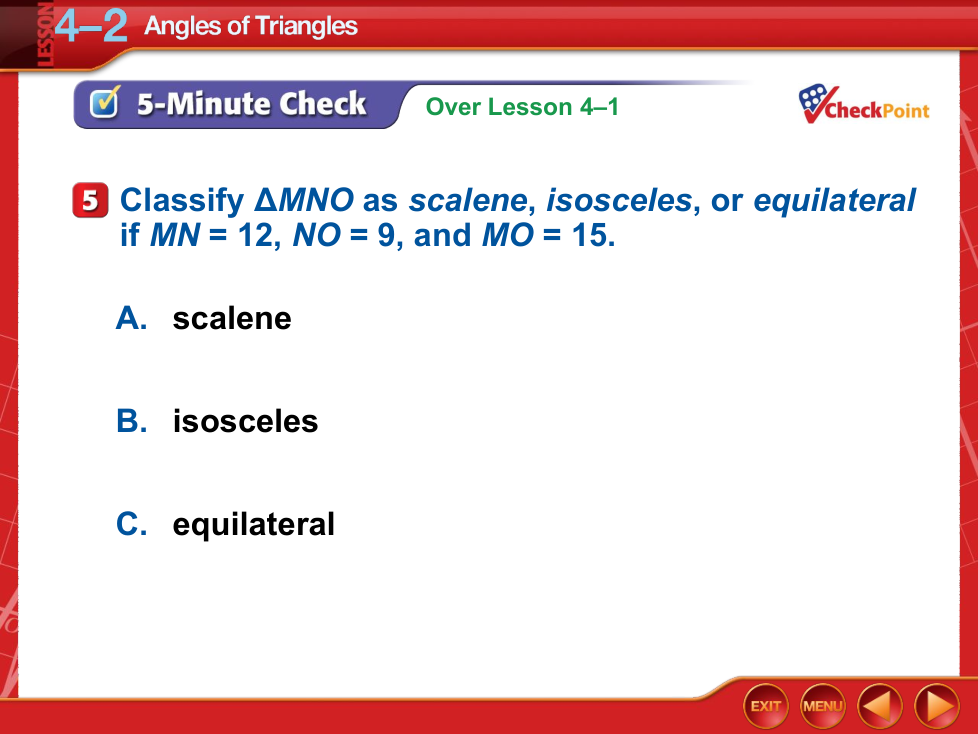 LESSON 4–2 Angles of Triangles

5-Minute Check

Over Lesson 4–1

CheckPoint

5 Classify $\Delta MNO$ as scalene, isosceles, or equilateral if $MN = 12$, $NO = 9$, and $MO = 15$.

A. scalene

B. isosceles

C. equilateral

EXIT MENU